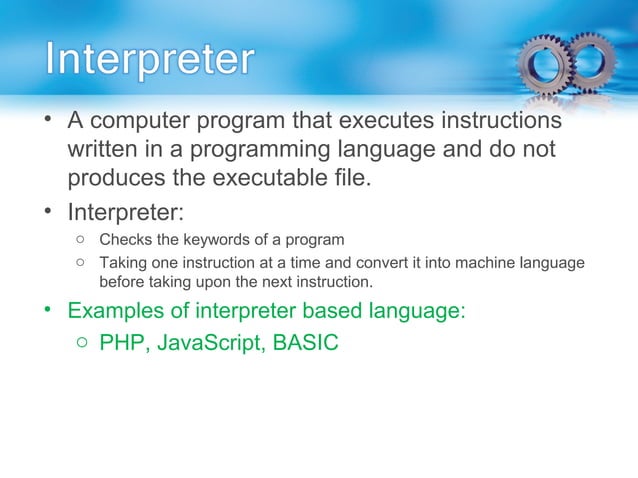 Interpreter

• A computer program that executes instructions written in a programming language and do not produces the executable file.
• Interpreter:
○ Checks the keywords of a program
○ Taking one instruction at a time and convert it into machine language before taking upon the next instruction.
• Examples of interpreter based language:
○ PHP, JavaScript, BASIC